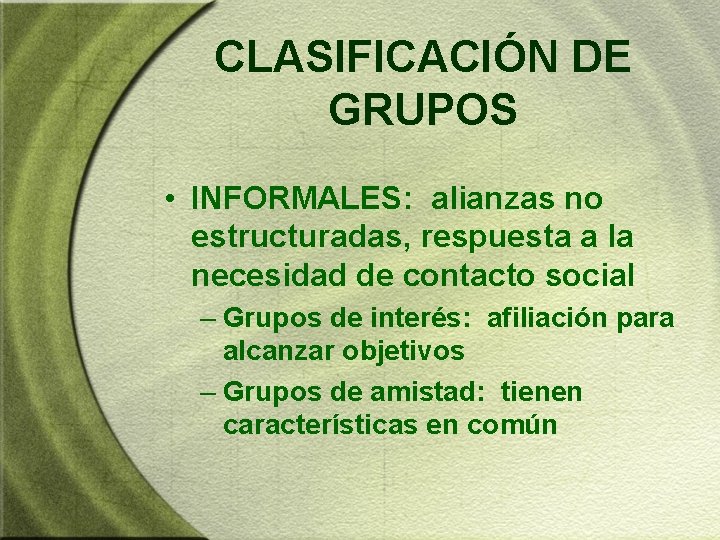 CLASIFICACIÓN DE GRUPOS

• INFORMALES: alianzas no estructuradas, respuesta a la necesidad de contacto social

– Grupos de interés: afiliación para alcanzar objetivos

– Grupos de amistad: tienen características en común